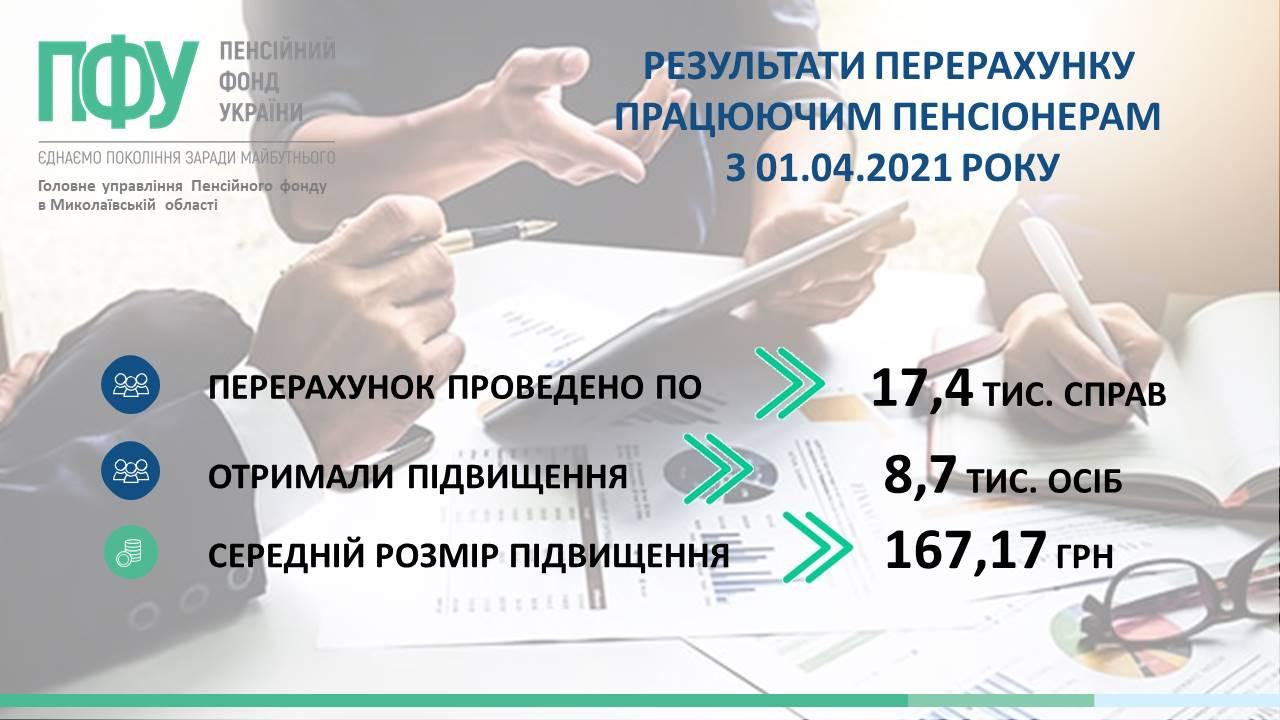 ПФУ ПЕНСІЙНИЙ ФОНД УКРАЇНИ

ЄДНАЄМО ПОКОЛІННЯ ЗАРАДИ МАЙБУТНЬОГО

Головне управління Пенсійного фонду в Миколаївській області

РЕЗУЛЬТАТИ ПЕРЕРАХУНКУ ПРАЦЮЮЧИМ ПЕНСІОНЕРАМ З 01.04.2021 РОКУ

ПЕРЕРАХУНОК ПРОВЕДЕНО ПО 17,4 ТИС. СПРАВ

ОТРИМАЛИ ПІДВИЩЕННЯ 8,7 ТИС. ОСІБ

СЕРЕДНІЙ РОЗМІР ПІДВИЩЕННЯ 167,17 ГРН